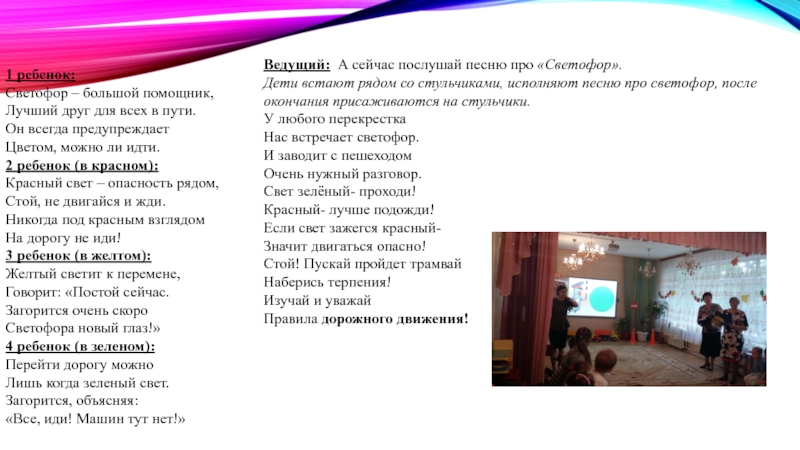 1 ребенок:
Светофор – большой помощник,
Лучший друг для всех в пути.
Он всегда предупреждает
Цветом, можно ли идти.
2 ребенок (в красном):
Красный свет – опасность рядом,
Стой, не двигайся и жди.
Никогда под красным взглядом
На дорогу не иди!
3 ребенок (в желтом):
Желтый светит к перемене,
Говорит: «Постой сейчас.
Загорится очень скоро
Светофора новый глаз!»
4 ребенок (в зеленом):
Перейти дорогу можно
Лишь когда зеленый свет.
Загорится, объясняя:
«Все, иди! Машин тут нет!»

Ведущий: А сейчас послушай песню про «Светофор».
Дети встают рядом со стульчиками, исполняют песню про светофор, после окончания присаживаются на стульчики.
У любого перекрестка
Нас встречает светофор.
И заводит с пешеходом
Очень нужный разговор.
Свет зелёный- проходи!
Красный- лучше подожди!
Если свет зажегся красный-
Значит двигаться опасно!
Стой! Пускай пройдет трамвай
Наберись терпения!
Изучай и уважай
Правила дорожного движения!